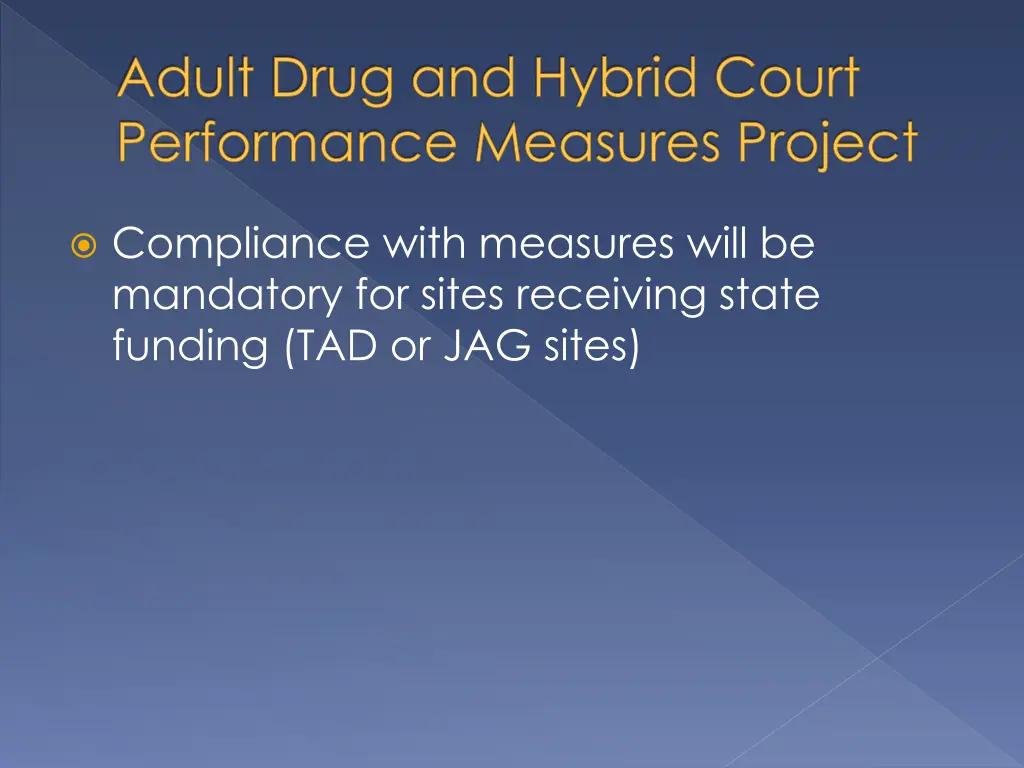 Adult Drug and Hybrid Court Performance Measures Project

Compliance with measures will be mandatory for sites receiving state funding (TAD or JAG sites)